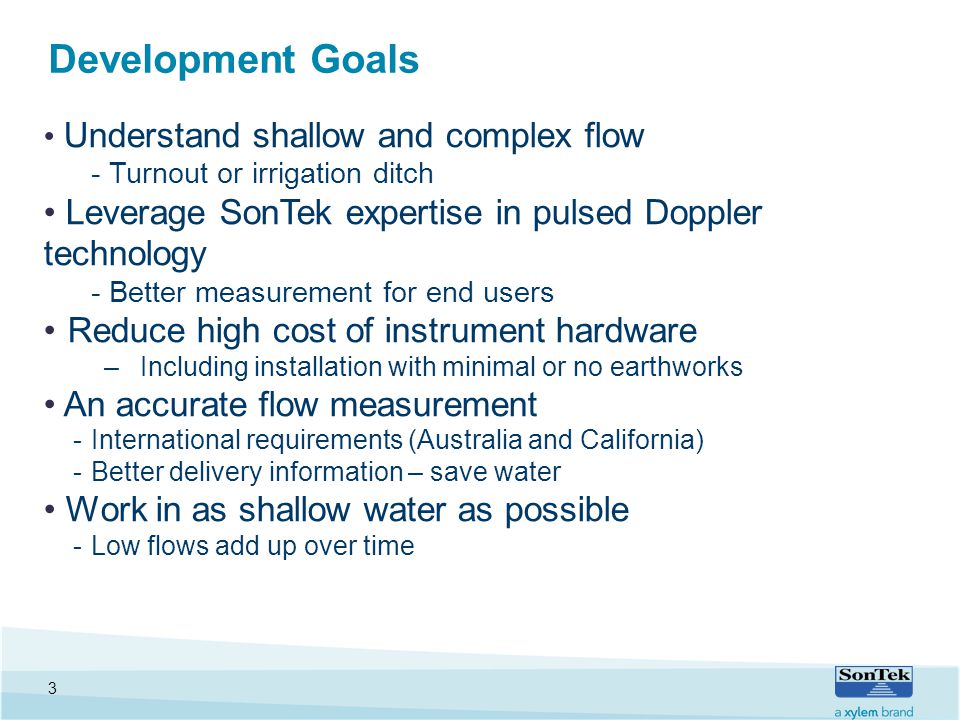 Development Goals

• Understand shallow and complex flow
- Turnout or irrigation ditch
• Leverage SonTek expertise in pulsed Doppler technology
- Better measurement for end users
• Reduce high cost of instrument hardware
– Including installation with minimal or no earthworks
• An accurate flow measurement
- International requirements (Australia and California)
- Better delivery information – save water
• Work in as shallow water as possible
- Low flows add up over time

3

SonTek
a xylem brand